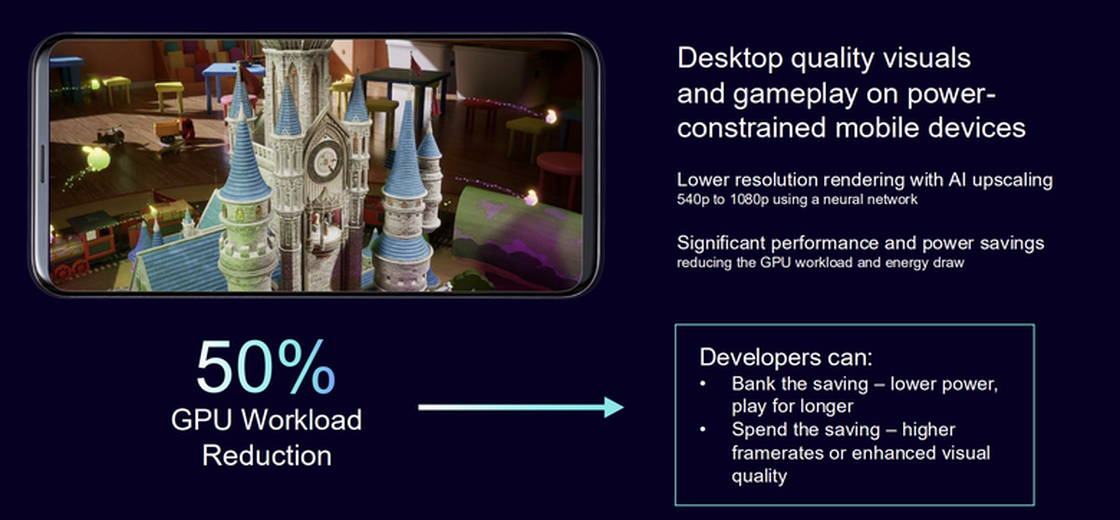 Desktop quality visuals and gameplay on power-constrained mobile devices

Lower resolution rendering with AI upscaling
540p to 1080p using a neural network

Significant performance and power savings
reducing the GPU workload and energy draw

50%
GPU Workload Reduction

Developers can:
• Bank the saving – lower power, play for longer
• Spend the saving – higher framerates or enhanced visual quality